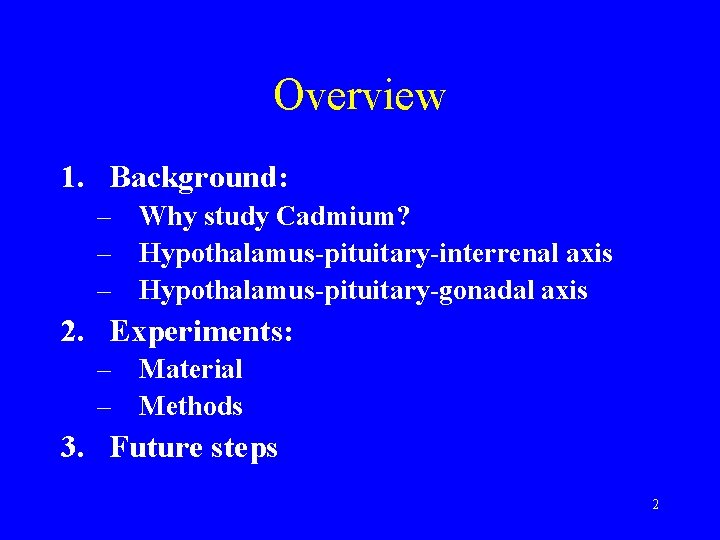 Overview

1. Background:
– Why study Cadmium?
– Hypothalamus-pituitary-interrenal axis
– Hypothalamus-pituitary-gonadal axis

2. Experiments:
– Material
– Methods

3. Future steps

2